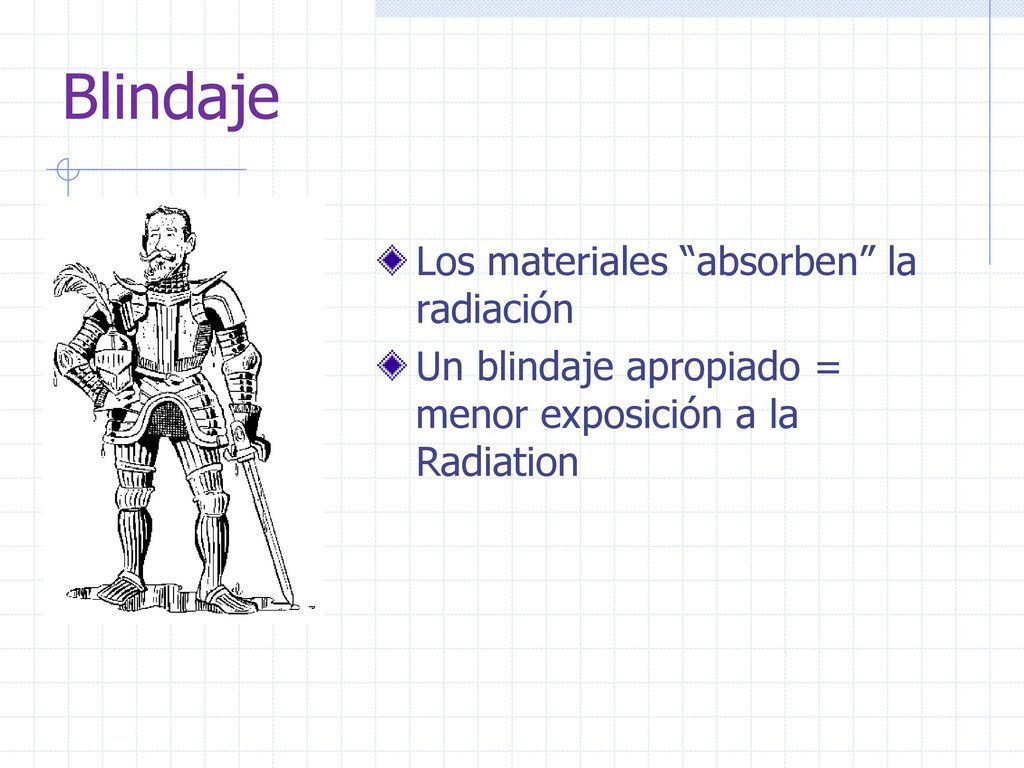 Blindaje

Los materiales “absorben” la radiación

Un blindaje apropiado = menor exposición a la Radiation